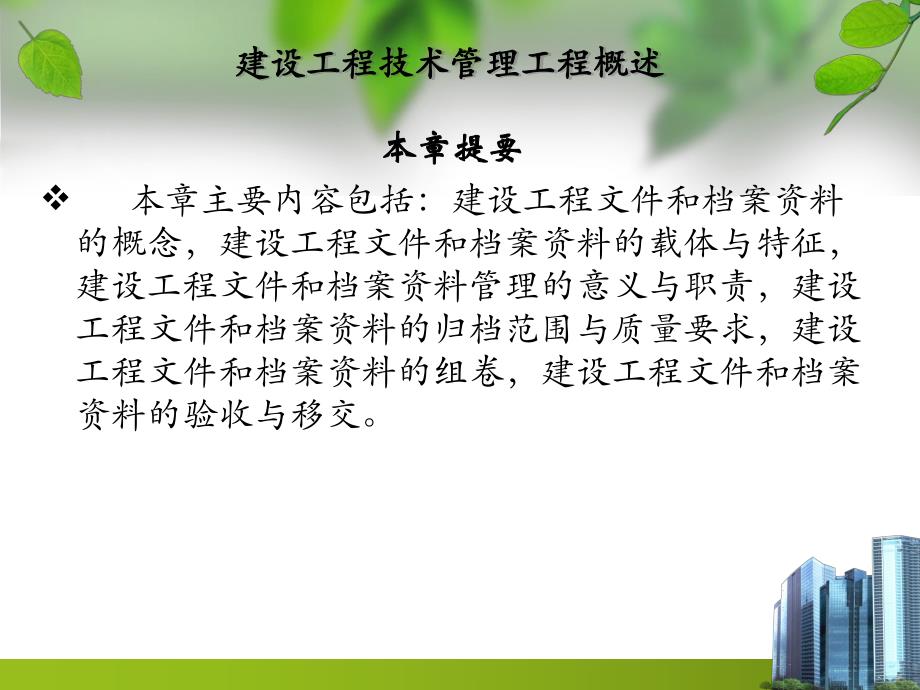 建设工程技术管理工程概述

本章提要

❖ 本章主要内容包括：建设工程文件和档案资料的概念，建设工程文件和档案资料的载体与特征，建设工程文件和档案资料管理的意义与职责，建设工程文件和档案资料的归档范围与质量要求，建设工程文件和档案资料的组卷，建设工程文件和档案资料的验收与移交。